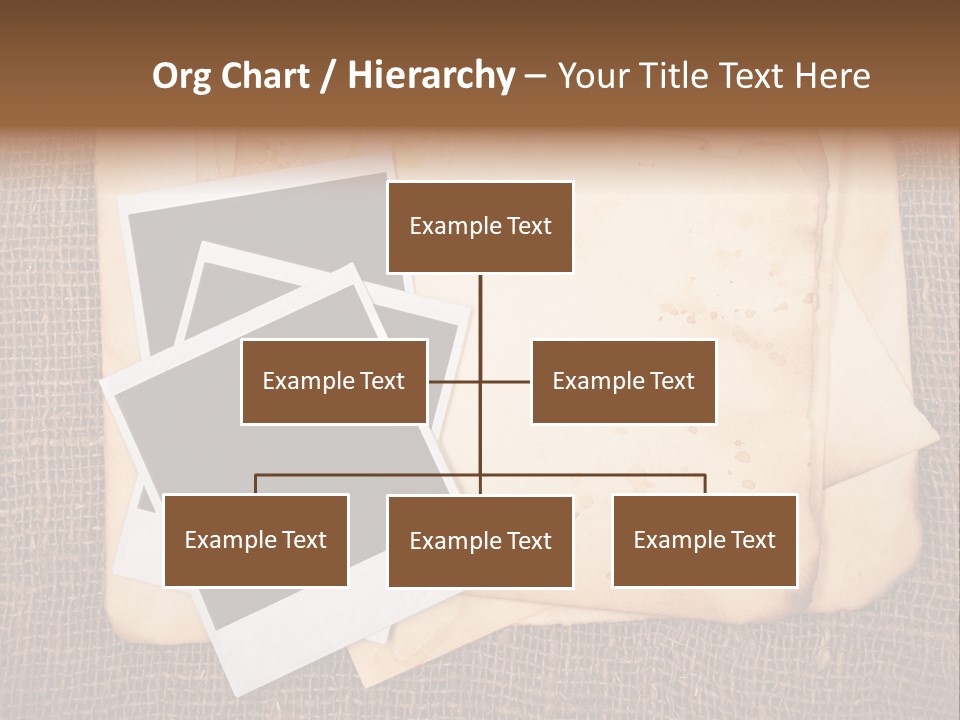 Org Chart / Hierarchy – Your Title Text Here

Example Text

Example Text

Example Text

Example Text

Example Text

Example Text